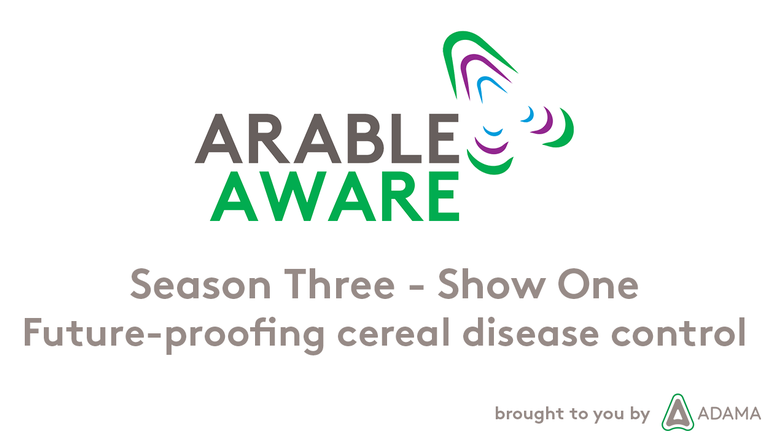 ARABLE
AWARE

Season Three - Show One
Future-proofing cereal disease control

brought to you by ADAMA